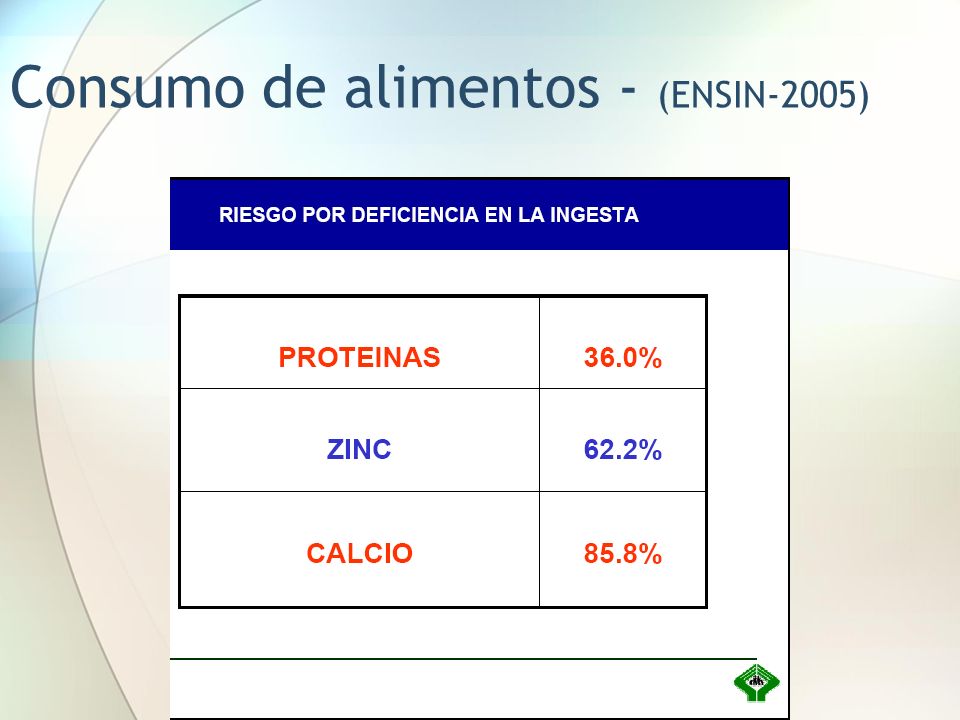 Consumo de alimentos - (ENSIN-2005)

RIESGO POR DEFICIENCIA EN LA INGESTA

| PROTEINAS | 36.0% |
|---|---|
| ZINC | 62.2% |
| CALCIO | 85.8% |